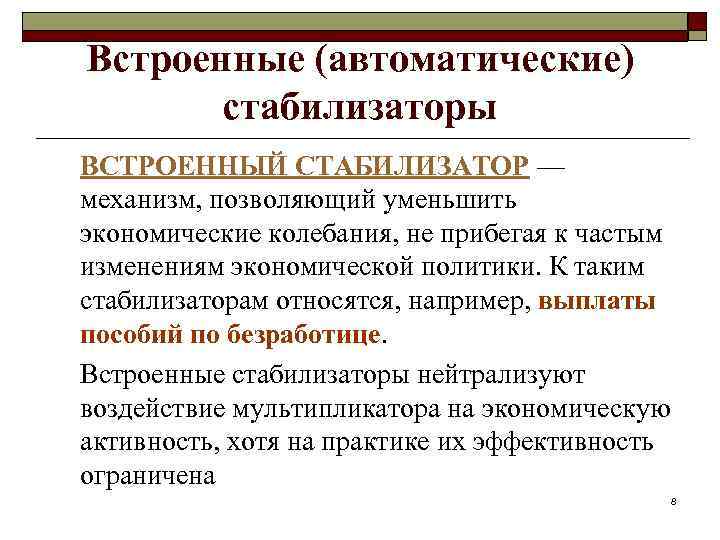 Встроенные (автоматические) стабилизаторы

ВСТРОЕННЫЙ СТАБИЛИЗАТОР — механизм, позволяющий уменьшить экономические колебания, не прибегая к частым изменениям экономической политики. К таким стабилизаторам относятся, например, выплаты пособий по безработице.

Встроенные стабилизаторы нейтрализуют воздействие мультипликатора на экономическую активность, хотя на практике их эффективность ограничена

8